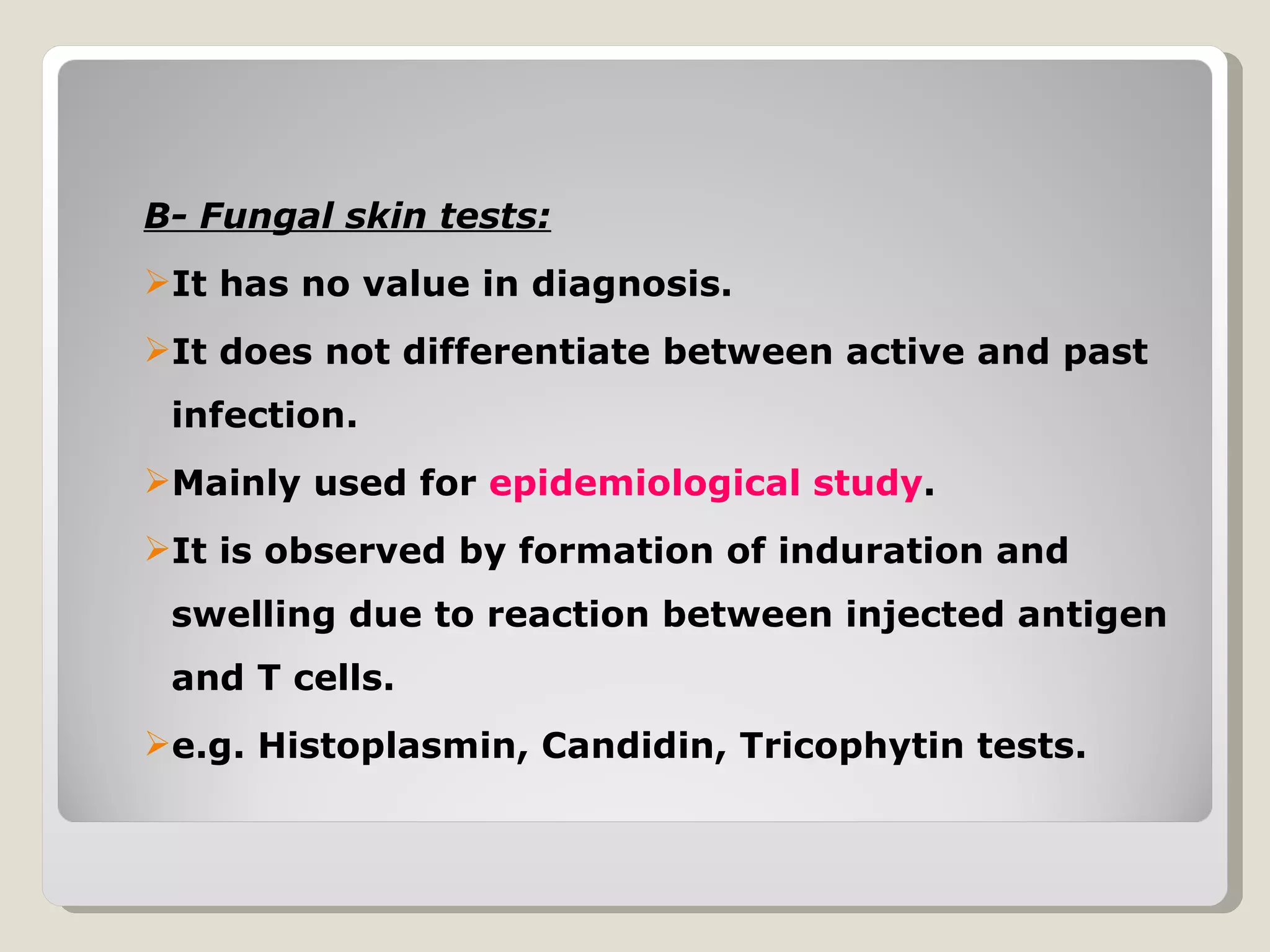 B- Fungal skin tests:

➢It has no value in diagnosis.

➢It does not differentiate between active and past infection.

➢Mainly used for epidemiological study.

➢It is observed by formation of induration and swelling due to reaction between injected antigen and T cells.

➢e.g. Histoplasmin, Candidin, Tricophytin tests.